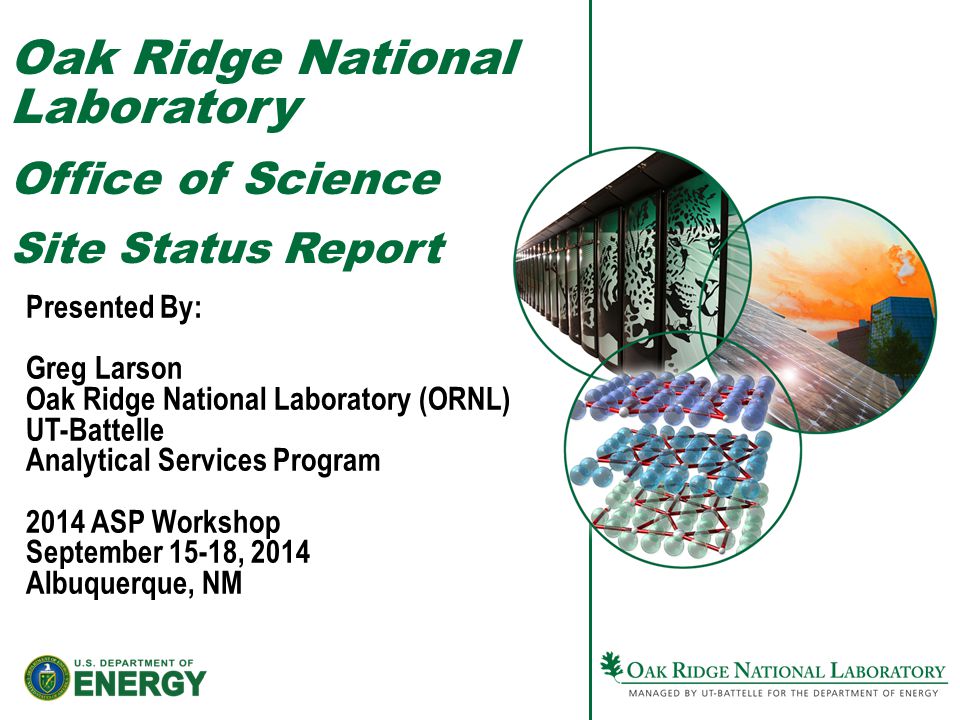 Oak Ridge National Laboratory

Office of Science

Site Status Report

Presented By:

Greg Larson
Oak Ridge National Laboratory (ORNL)
UT-Battelle
Analytical Services Program

2014 ASP Workshop
September 15-18, 2014
Albuquerque, NM

U.S. DEPARTMENT OF ENERGY

OAK RIDGE NATIONAL LABORATORY
MANAGED BY UT-BATTELLE FOR THE DEPARTMENT OF ENERGY